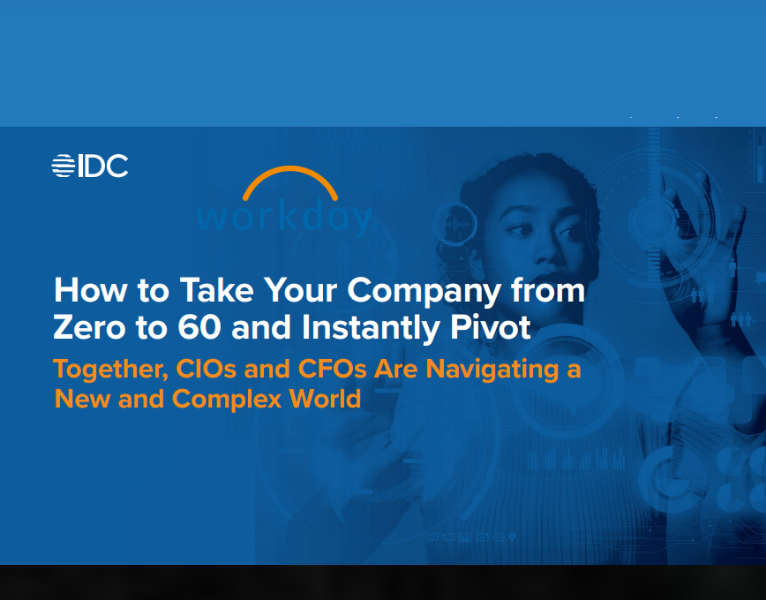 IDC

workday

How to Take Your Company from Zero to 60 and Instantly Pivot

Together, CIOs and CFOs Are Navigating a New and Complex World